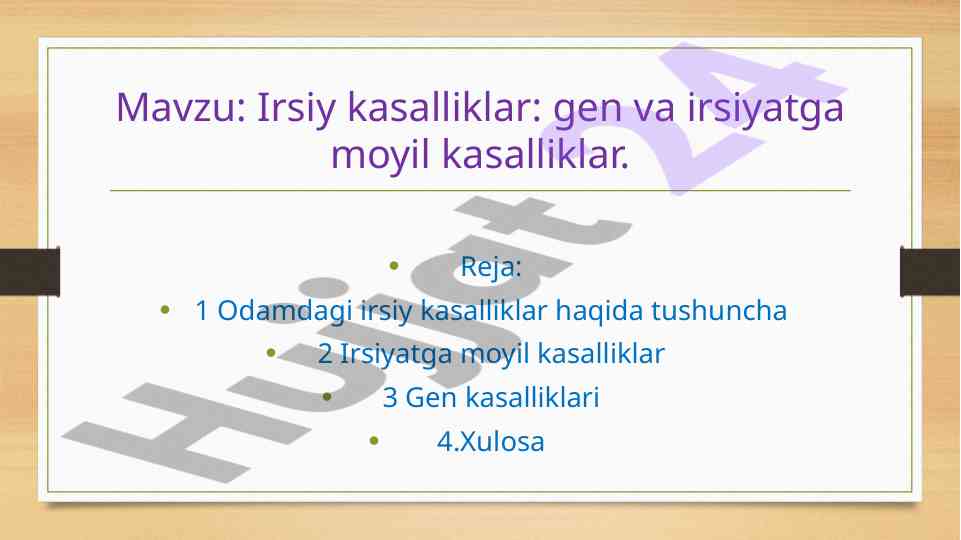 Mavzu: Irsiy kasalliklar: gen va irsiyatga moyil kasalliklar.

• Reja:
• 1 Odamdagi irsiy kasalliklar haqida tushuncha
• 2 Irsiyatga moyil kasalliklar
• 3 Gen kasalliklari
• 4.Xulosa

Hujjat 24